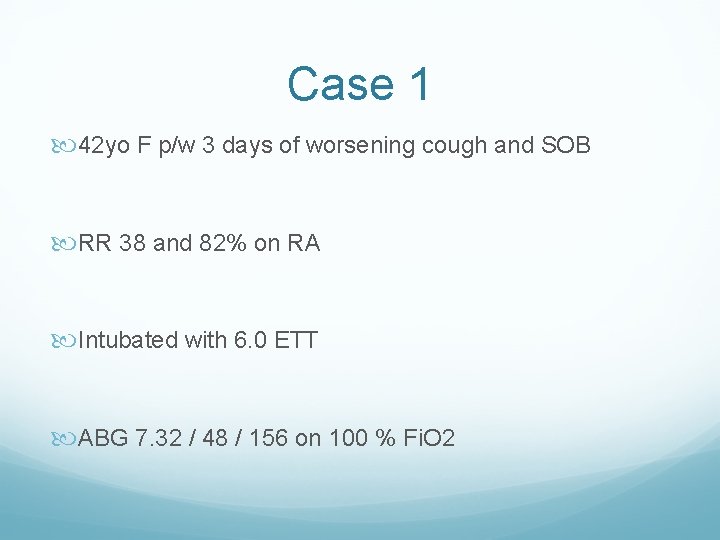 Case 1

42yo F p/w 3 days of worsening cough and SOB

RR 38 and 82% on RA

Intubated with 6.0 ETT

ABG 7.32 / 48 / 156 on 100 % FiO2